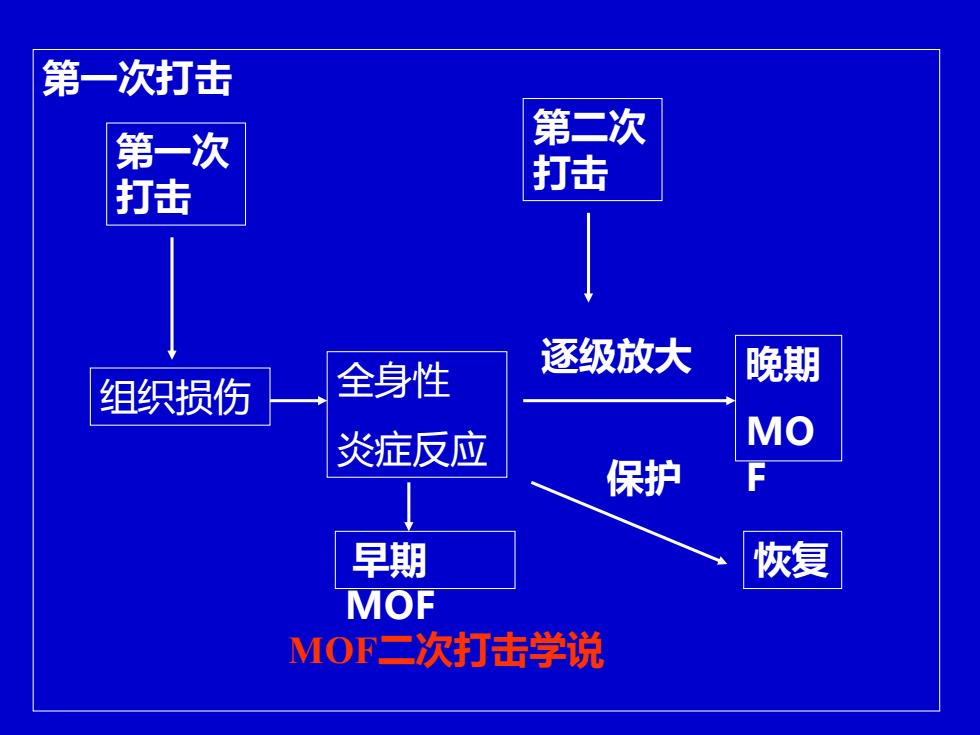 第一次打击

第一次打击

第二次打击

组织损伤

全身性炎症反应

逐级放大

晚期MOF

保护

早期MOF

恢复

MOF二次打击学说